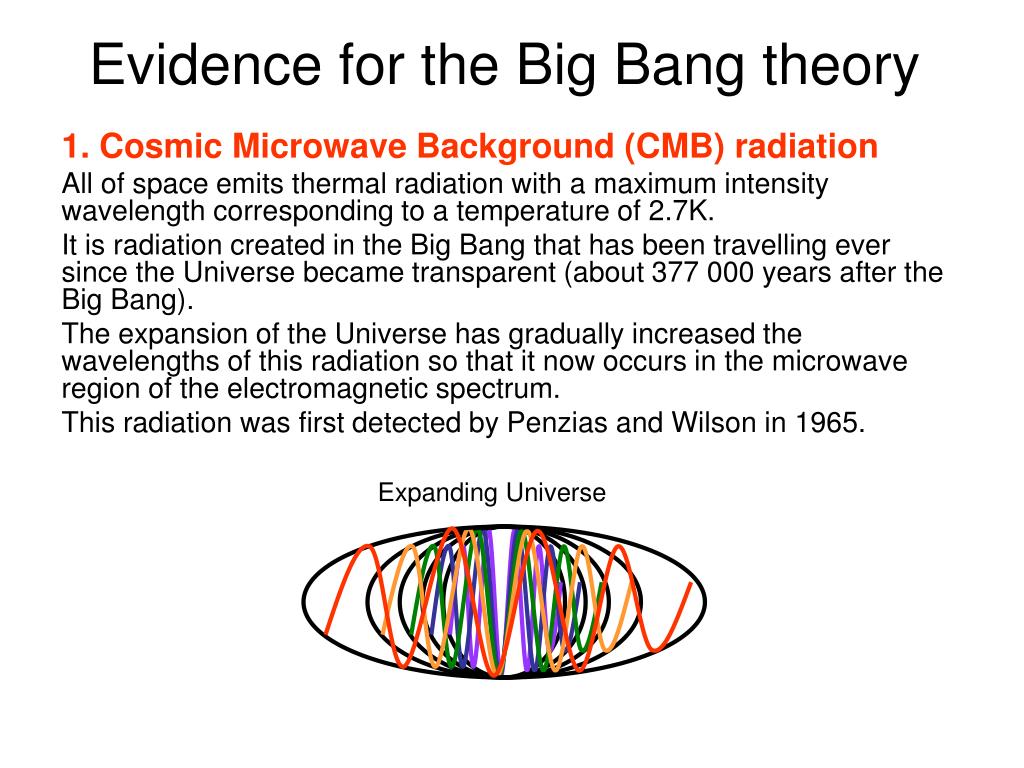 Evidence for the Big Bang theory

1. Cosmic Microwave Background (CMB) radiation

All of space emits thermal radiation with a maximum intensity wavelength corresponding to a temperature of 2.7K.

It is radiation created in the Big Bang that has been travelling ever since the Universe became transparent (about 377 000 years after the Big Bang).

The expansion of the Universe has gradually increased the wavelengths of this radiation so that it now occurs in the microwave region of the electromagnetic spectrum.

This radiation was first detected by Penzias and Wilson in 1965.

Expanding Universe